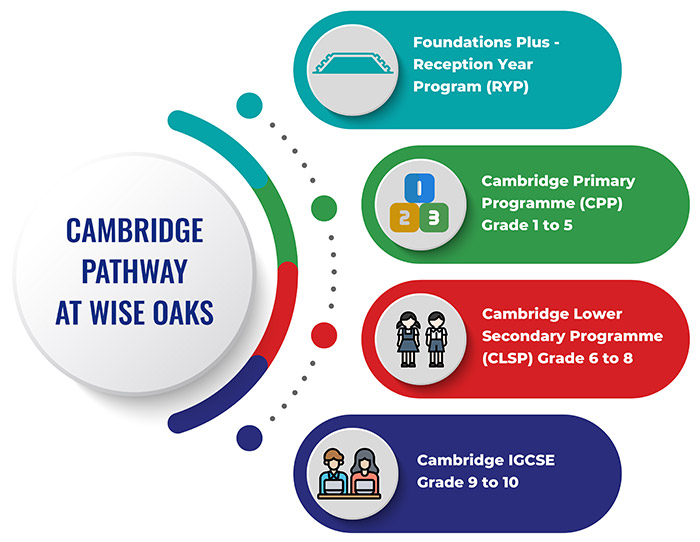 CAMBRIDGE PATHWAY AT WISE OAKS

Foundations Plus - Reception Year Program (RYP)

1
2 3

Cambridge Primary Programme (CPP) Grade 1 to 5

Cambridge Lower Secondary Programme (CLSP) Grade 6 to 8

Cambridge IGCSE Grade 9 to 10